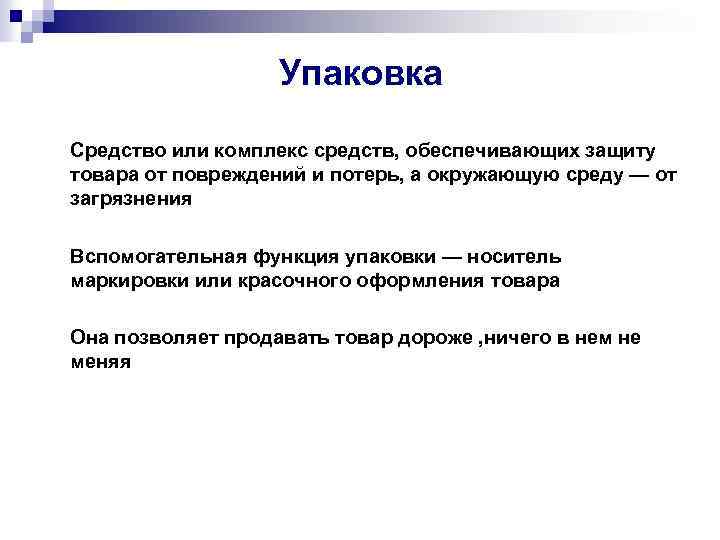 Упаковка

Средство или комплекс средств, обеспечивающих защиту товара от повреждений и потерь, а окружающую среду — от загрязнения

Вспомогательная функция упаковки — носитель маркировки или красочного оформления товара

Она позволяет продавать товар дороже ,ничего в нем не меняя